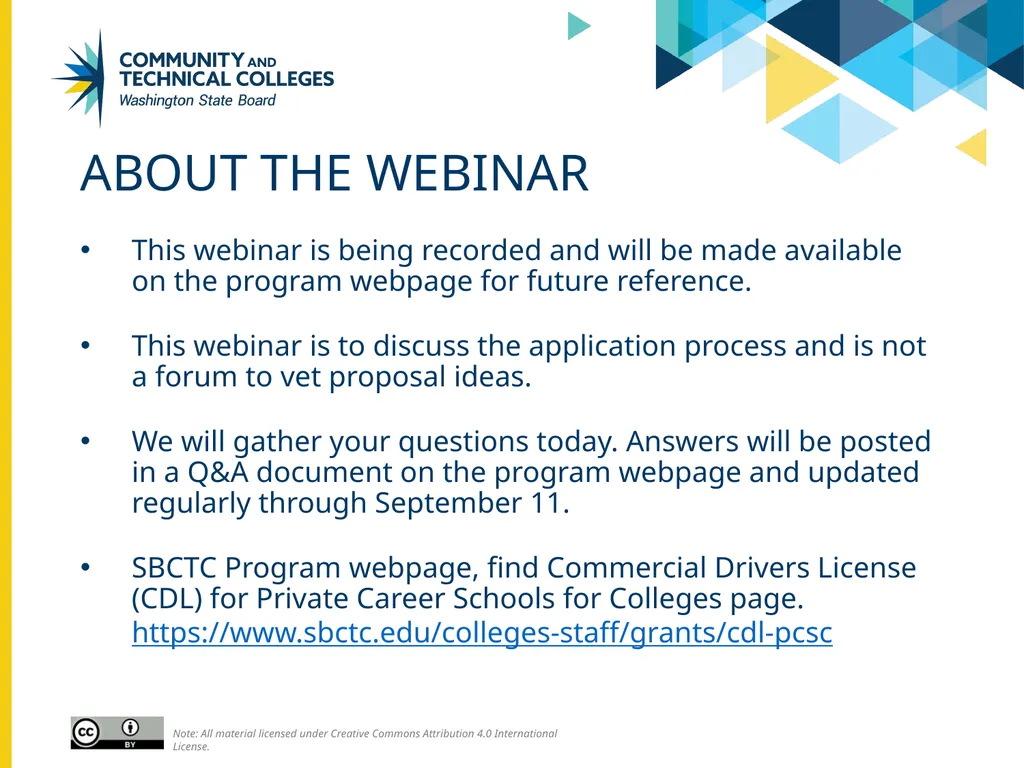 COMMUNITY AND TECHNICAL COLLEGES
Washington State Board

ABOUT THE WEBINAR

• This webinar is being recorded and will be made available on the program webpage for future reference.

• This webinar is to discuss the application process and is not a forum to vet proposal ideas.

• We will gather your questions today. Answers will be posted in a Q&A document on the program webpage and updated regularly through September 11.

• SBCTC Program webpage, find Commercial Drivers License (CDL) for Private Career Schools for Colleges page. https://www.sbctc.edu/colleges-staff/grants/cdl-pcsc

cc BY

Note: All material licensed under Creative Commons Attribution 4.0 International License.